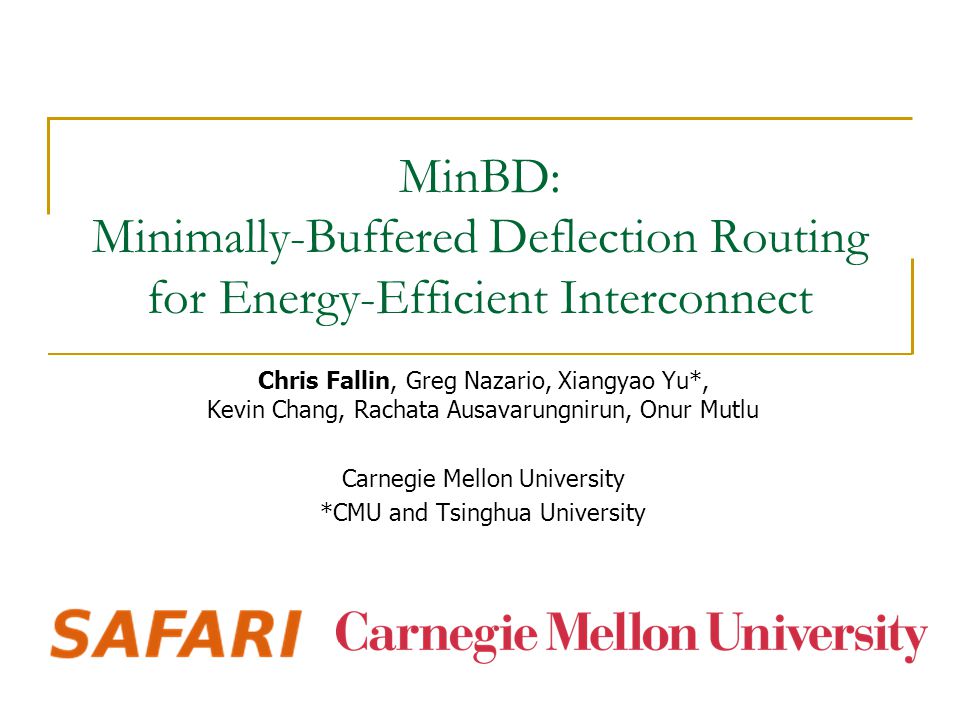 MinBD:
Minimally-Buffered Deflection Routing for Energy-Efficient Interconnect

Chris Fallin, Greg Nazario, Xiangyao Yu*, Kevin Chang, Rachata Ausavarungnirun, Onur Mutlu

Carnegie Mellon University
*CMU and Tsinghua University

SAFARI Carnegie Mellon University